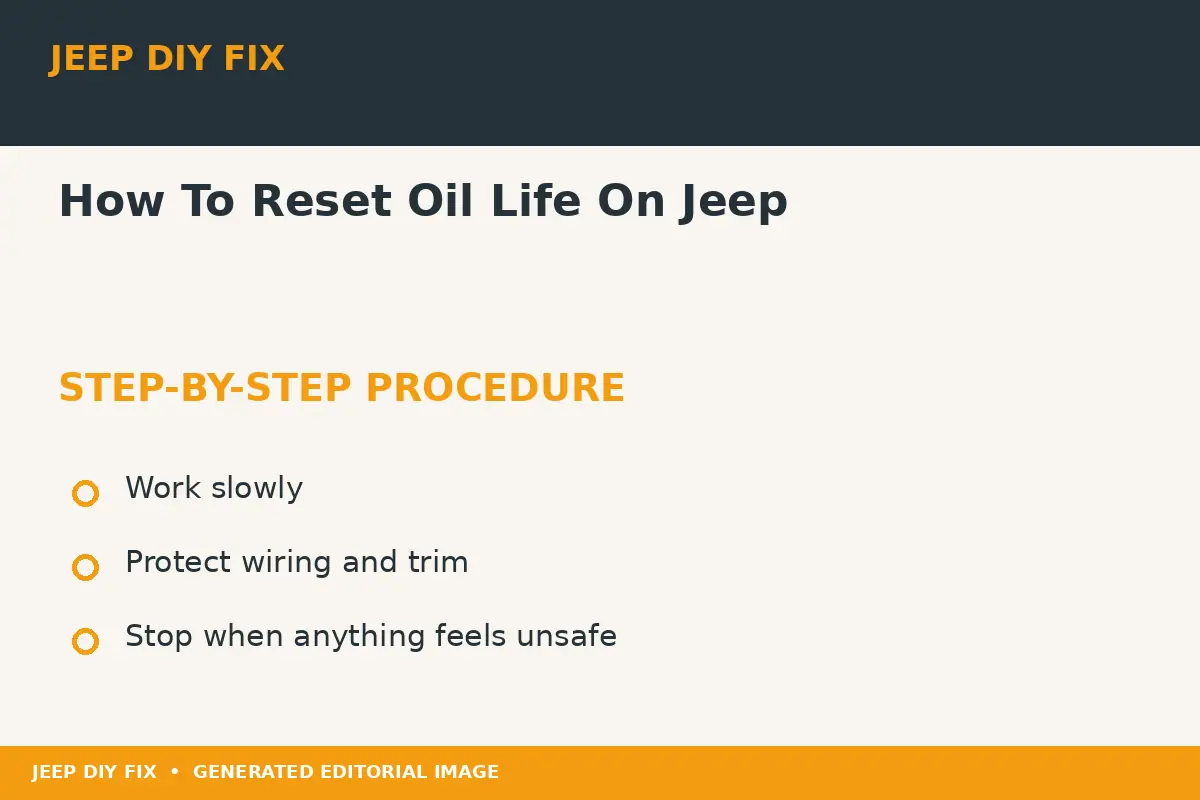 JEEP DIY FIX

How To Reset Oil Life On Jeep

STEP-BY-STEP PROCEDURE

Work slowly

Protect wiring and trim

Stop when anything feels unsafe

JEEP DIY FIX • GENERATED EDITORIAL IMAGE